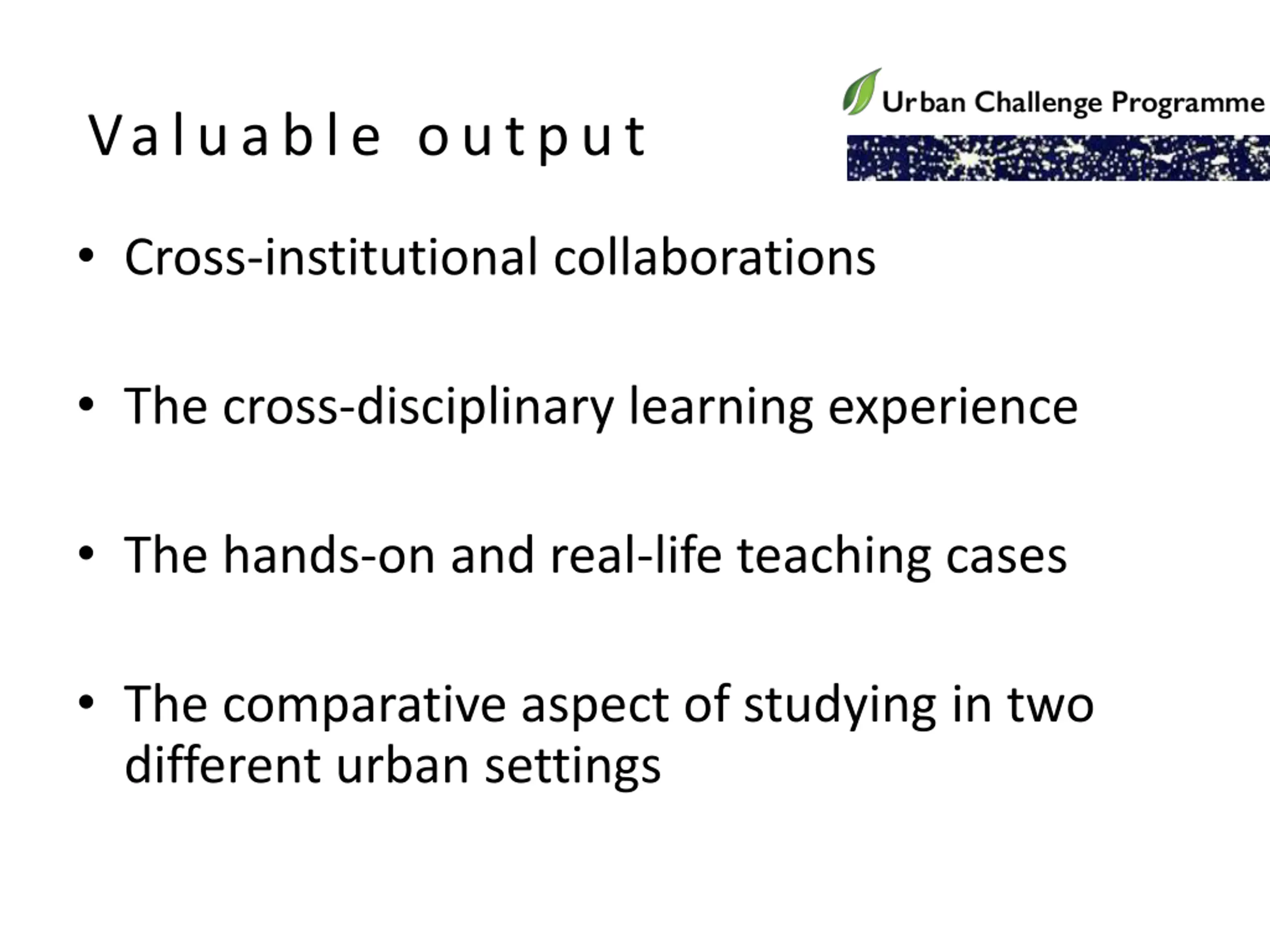 Valuable output

Urban Challenge Programme

• Cross-institutional collaborations

• The cross-disciplinary learning experience

• The hands-on and real-life teaching cases

• The comparative aspect of studying in two different urban settings